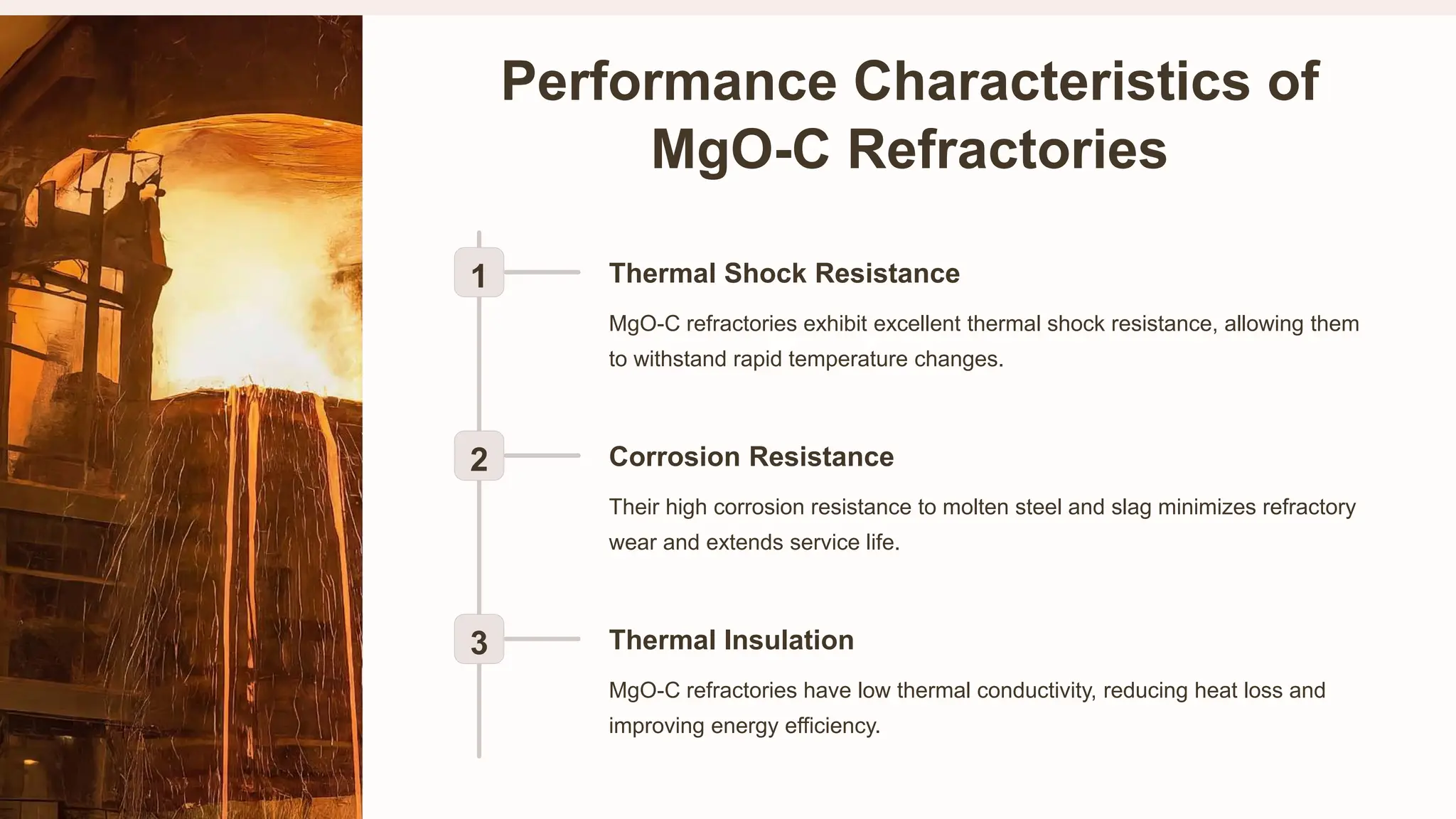 Performance Characteristics of MgO-C Refractories

1

Thermal Shock Resistance

MgO-C refractories exhibit excellent thermal shock resistance, allowing them to withstand rapid temperature changes.

2

Corrosion Resistance

Their high corrosion resistance to molten steel and slag minimizes refractory wear and extends service life.

3

Thermal Insulation

MgO-C refractories have low thermal conductivity, reducing heat loss and improving energy efficiency.